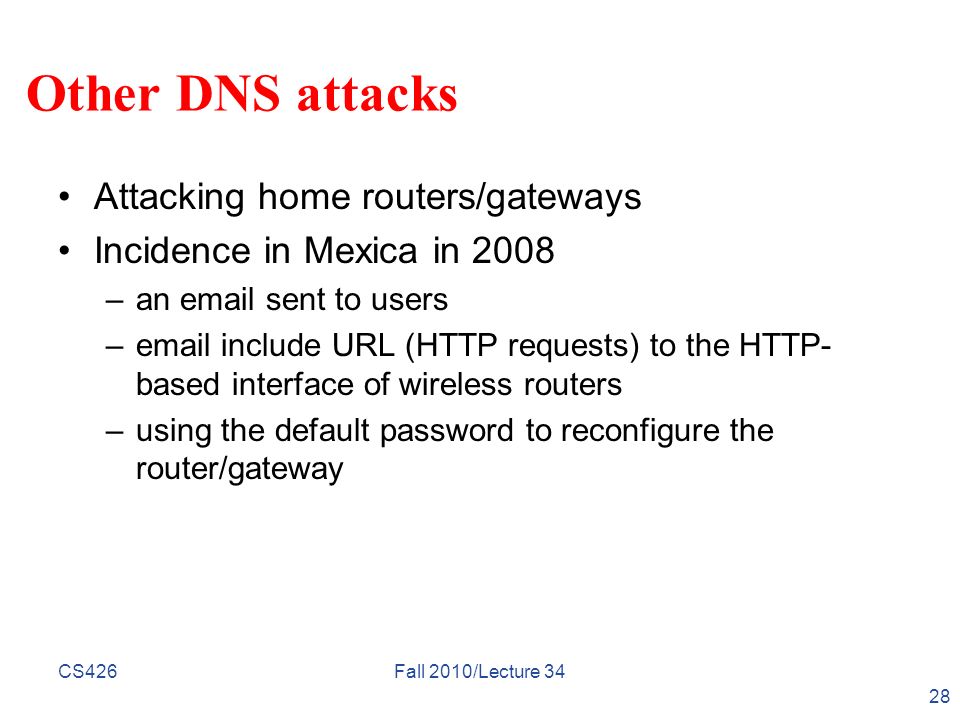 Other DNS attacks

• Attacking home routers/gateways
• Incidence in Mexica in 2008
– an email sent to users
– email include URL (HTTP requests) to the HTTP-based interface of wireless routers
– using the default password to reconfigure the router/gateway

CS426

Fall 2010/Lecture 34

28